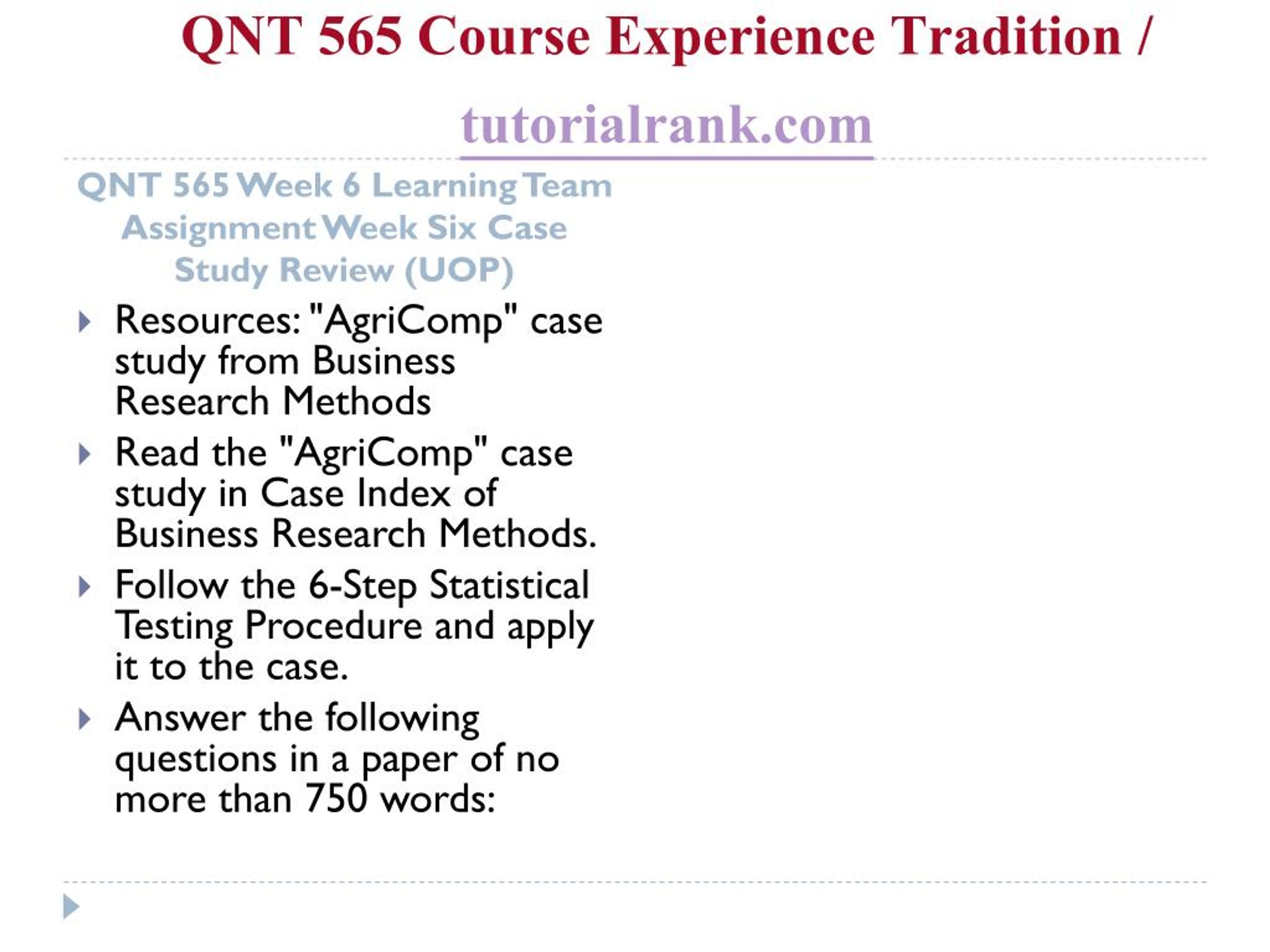 QNT 565 Course Experience Tradition / tutorialrank.com

QNT 565 Week 6 Learning Team Assignment Week Six Case Study Review (UOP)

Resources: "AgriComp" case study from Business Research Methods

Read the "AgriComp" case study in Case Index of Business Research Methods.

Follow the 6-Step Statistical Testing Procedure and apply it to the case.

Answer the following questions in a paper of no more than 750 words: